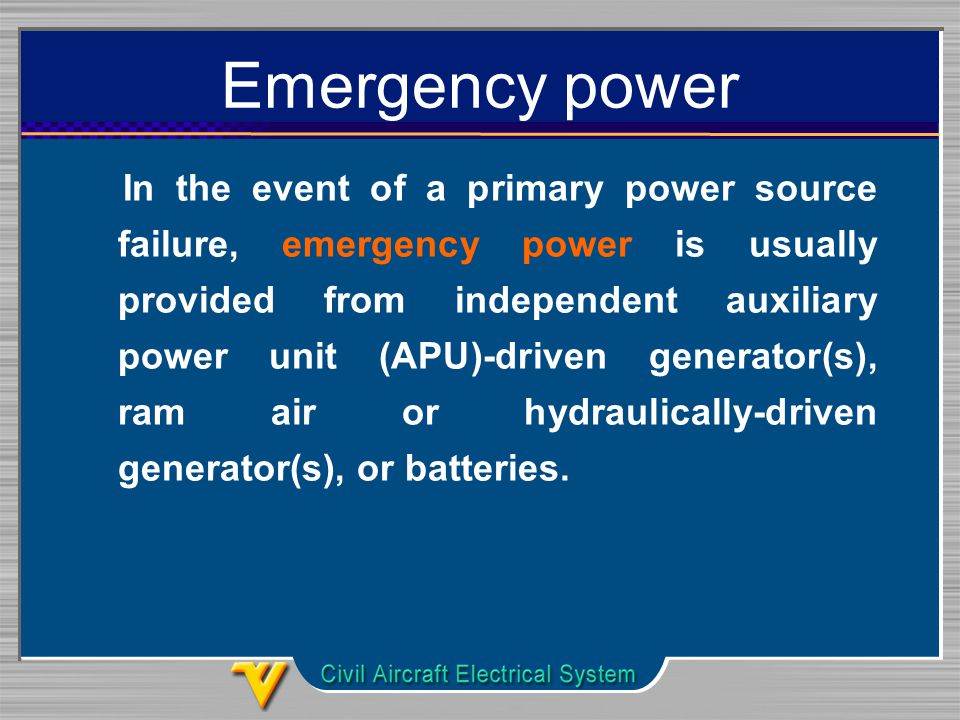 Emergency power

In the event of a primary power source failure, emergency power is usually provided from independent auxiliary power unit (APU)-driven generator(s), ram air or hydraulically-driven generator(s), or batteries.

Civil Aircraft Electrical System